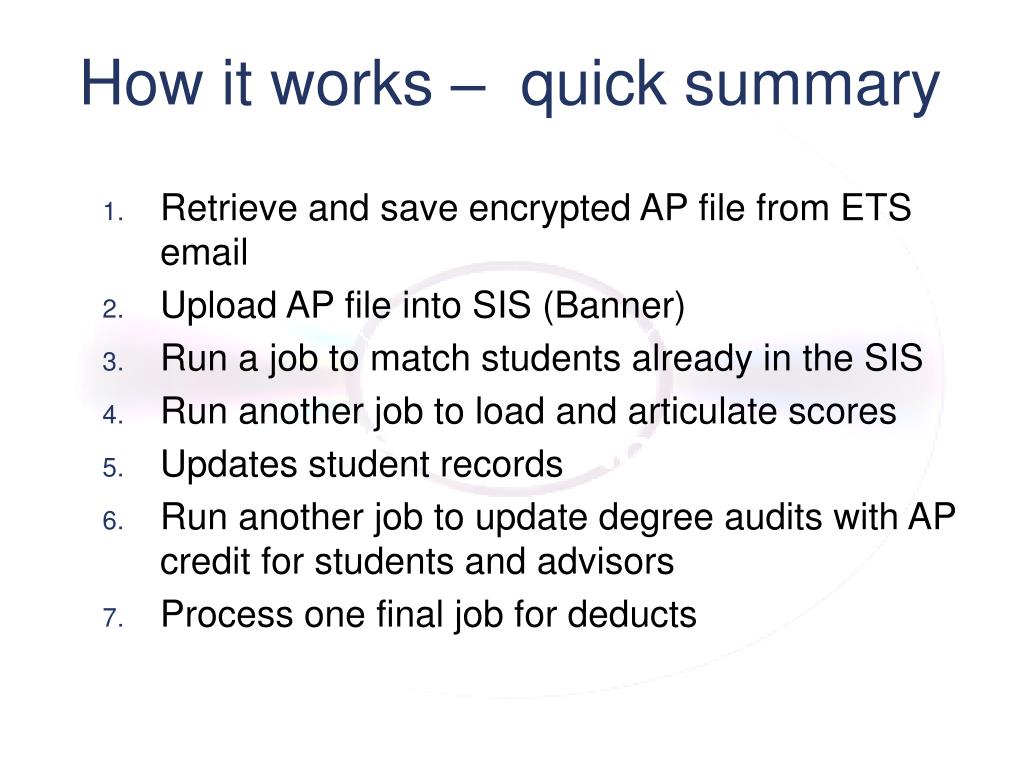 How it works – quick summary

1. Retrieve and save encrypted AP file from ETS email
2. Upload AP file into SIS (Banner)
3. Run a job to match students already in the SIS
4. Run another job to load and articulate scores
5. Updates student records
6. Run another job to update degree audits with AP credit for students and advisors
7. Process one final job for deducts